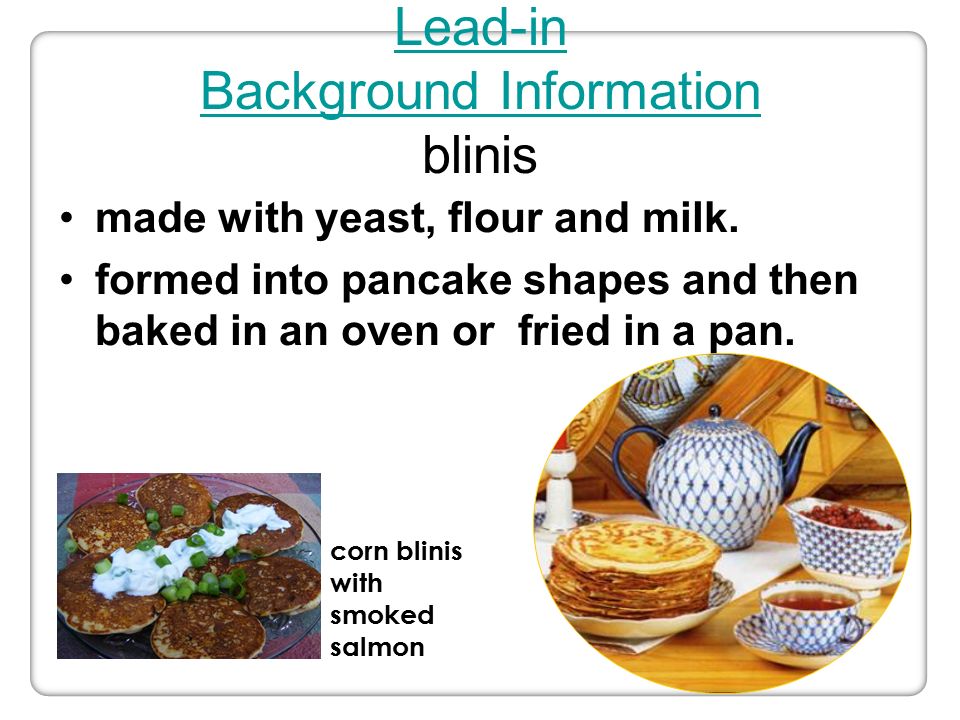 Lead-in
Background Information
blinis

• made with yeast, flour and milk.
• formed into pancake shapes and then baked in an oven or fried in a pan.

corn blinis with smoked salmon